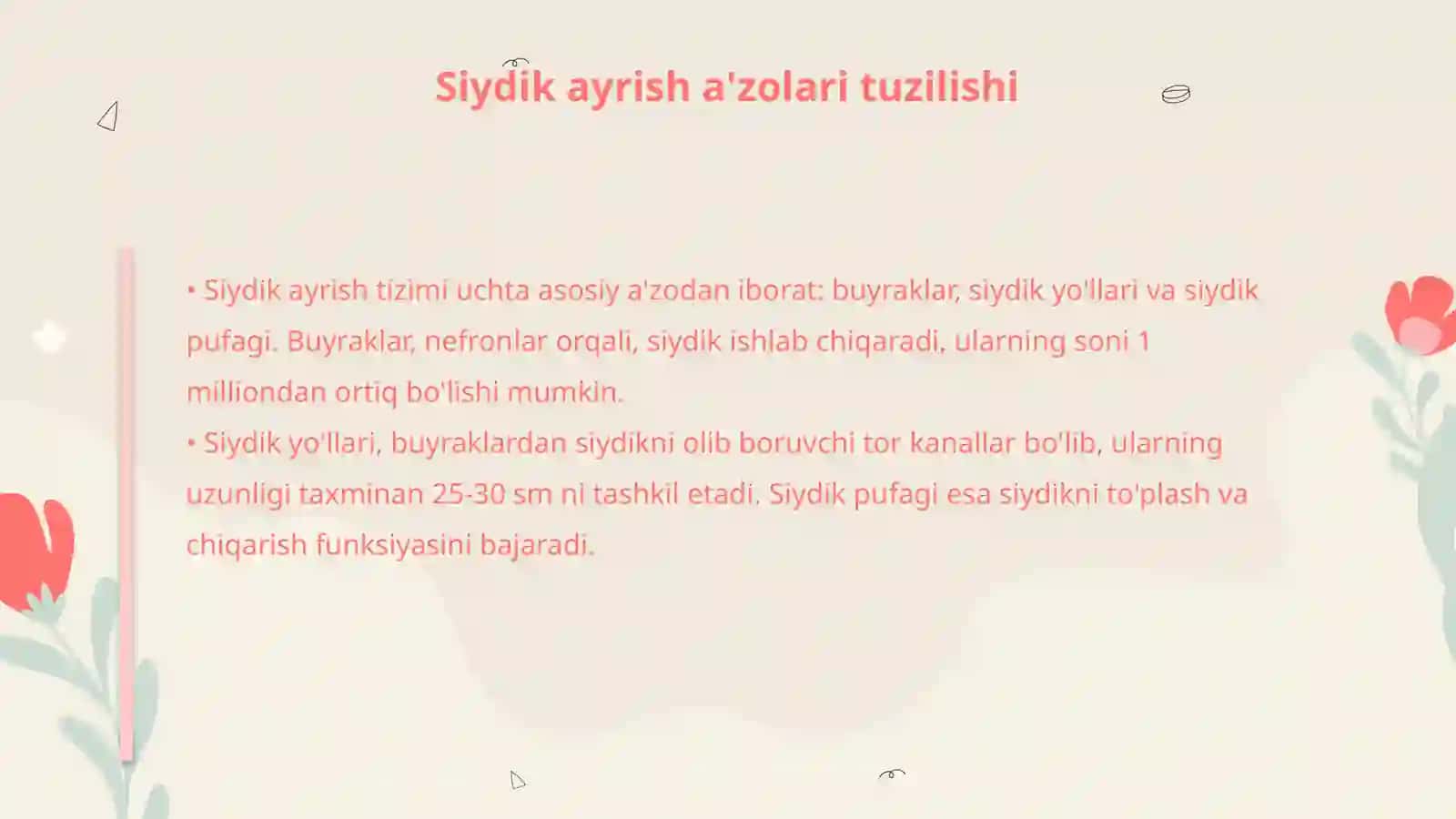 Siydik ayrish a'zolari tuzilishi

• Siydik ayrish tizimi uchta asosiy a'zodan iborat: buyraklar, siydik yo'llari va siydik pufagi. Buyraklar, nefronlar orqali, siydik ishlab chiqaradi, ularning soni 1 milliondan ortiq bo'lishi mumkin.
• Siydik yo'llari, buyraklardan siydikni olib boruvchi tor kanallar bo'lib, ularning uzunligi taxminan 25-30 sm ni tashkil etadi. Siydik pufagi esa siydikni to'plash va chiqarish funksiyasini bajaradi.